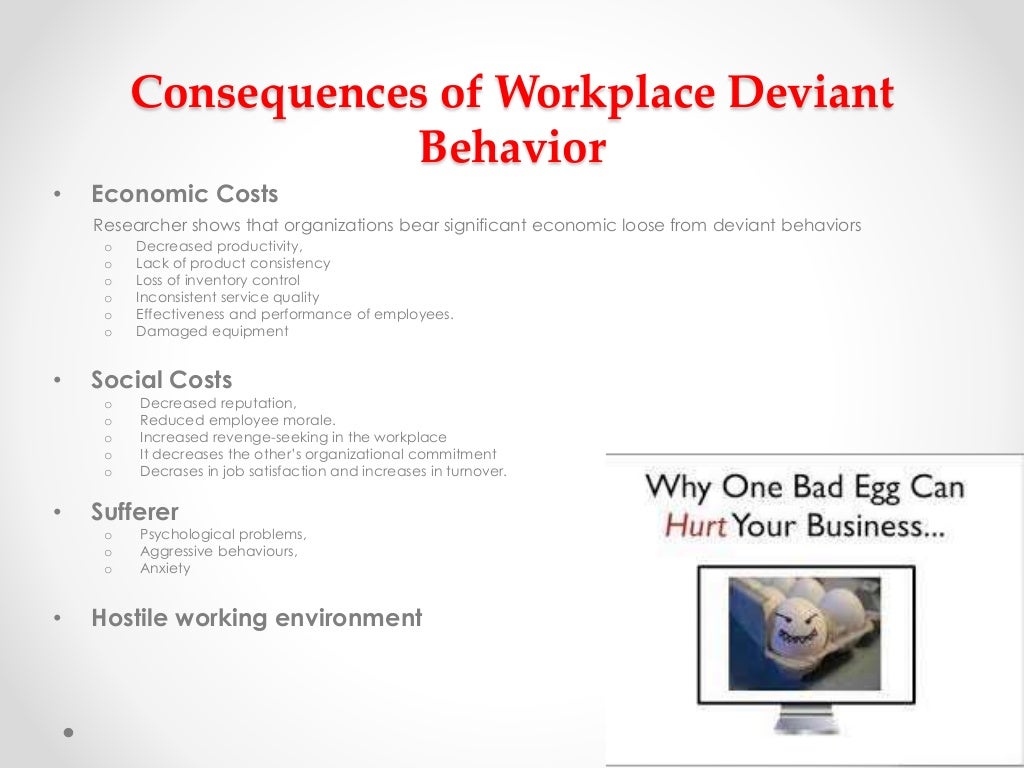 Consequences of Workplace Deviant Behavior

• Economic Costs

Researcher shows that organizations bear significant economic loose from deviant behaviors

o Decreased productivity,
o Lack of product consistency
o Loss of inventory control
o Inconsistent service quality
o Effectiveness and performance of employees.
o Damaged equipment

• Social Costs

o Decreased reputation,
o Reduced employee morale.
o Increased revenge-seeking in the workplace
o It decreases the other's organizational commitment
o Decrases in job satisfaction and increases in turnover.

• Sufferer

o Psychological problems,
o Aggressive behaviours,
o Anxiety

• Hostile working environment

Why One Bad Egg Can Hurt Your Business...